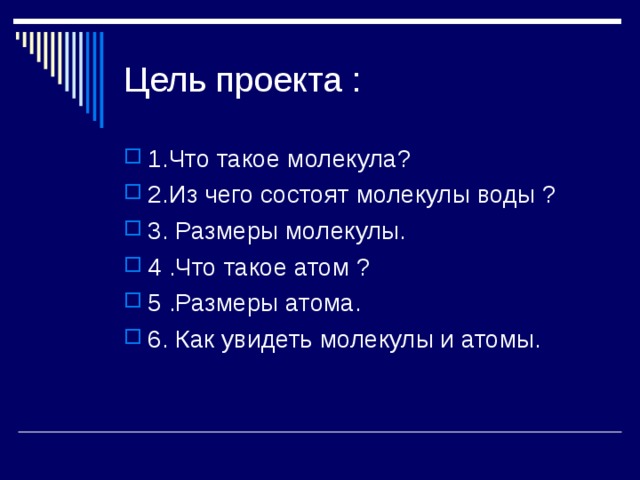 Цель проекта :

1.Что такое молекула?
2.Из чего состоят молекулы воды ?
3. Размеры молекулы.
4 .Что такое атом ?
5 .Размеры атома.
6. Как увидеть молекулы и атомы.